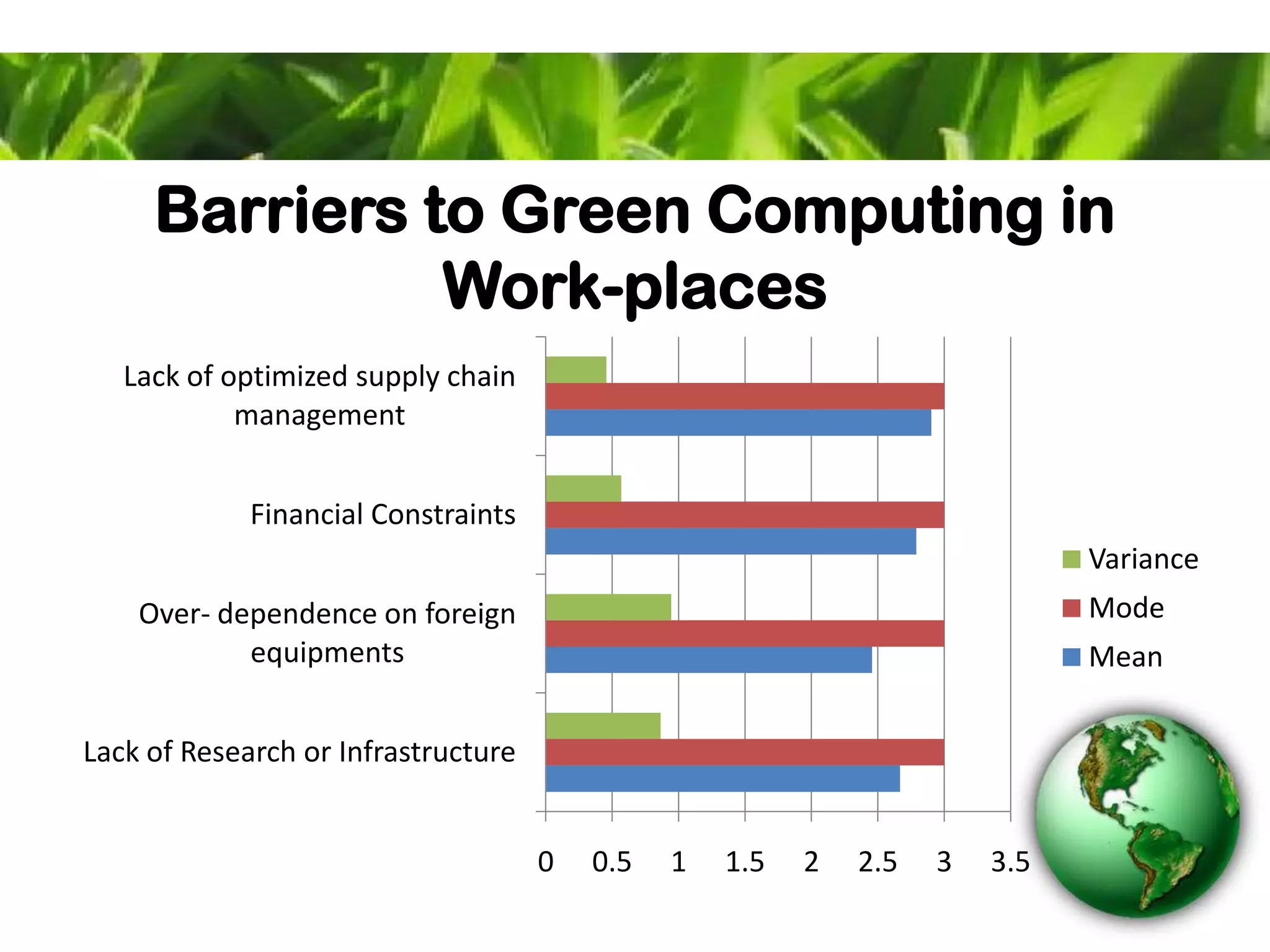 Barriers to Green Computing in Work-places

Lack of optimized supply chain management

Financial Constraints

Over- dependence on foreign equipments

Lack of Research or Infrastructure

0
0.5
1
1.5
2
2.5
3
3.5

Variance
Mode
Mean